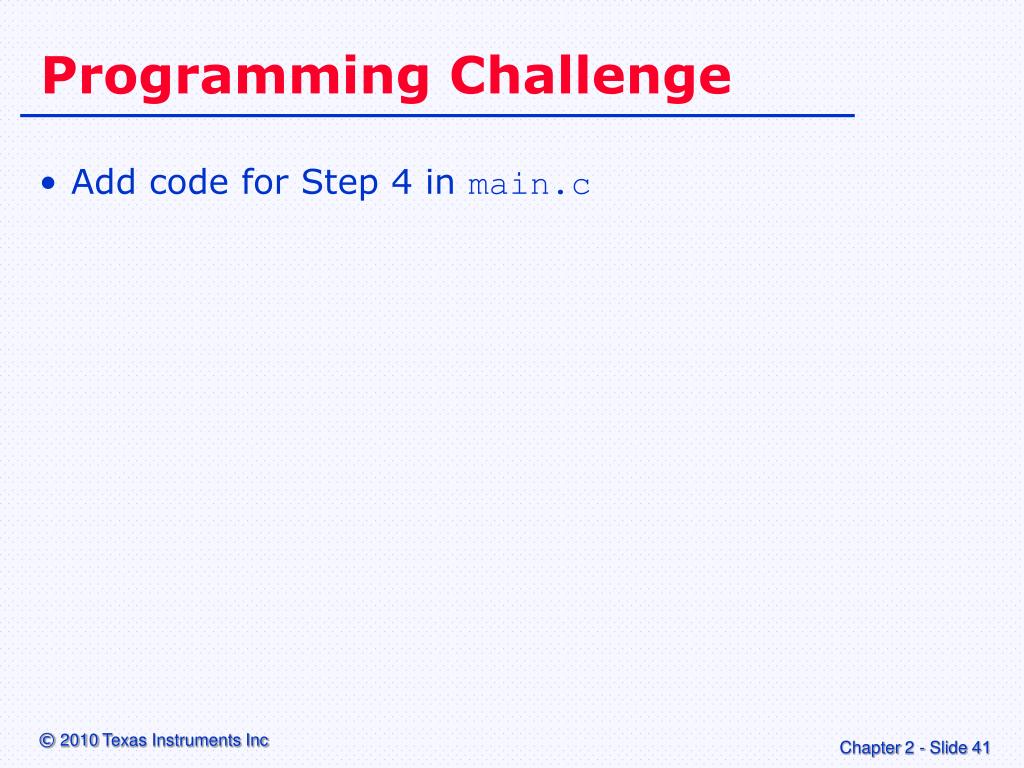 Programming Challenge

• Add code for Step 4 in main.c

© 2010 Texas Instruments Inc

Chapter 2 - Slide 41